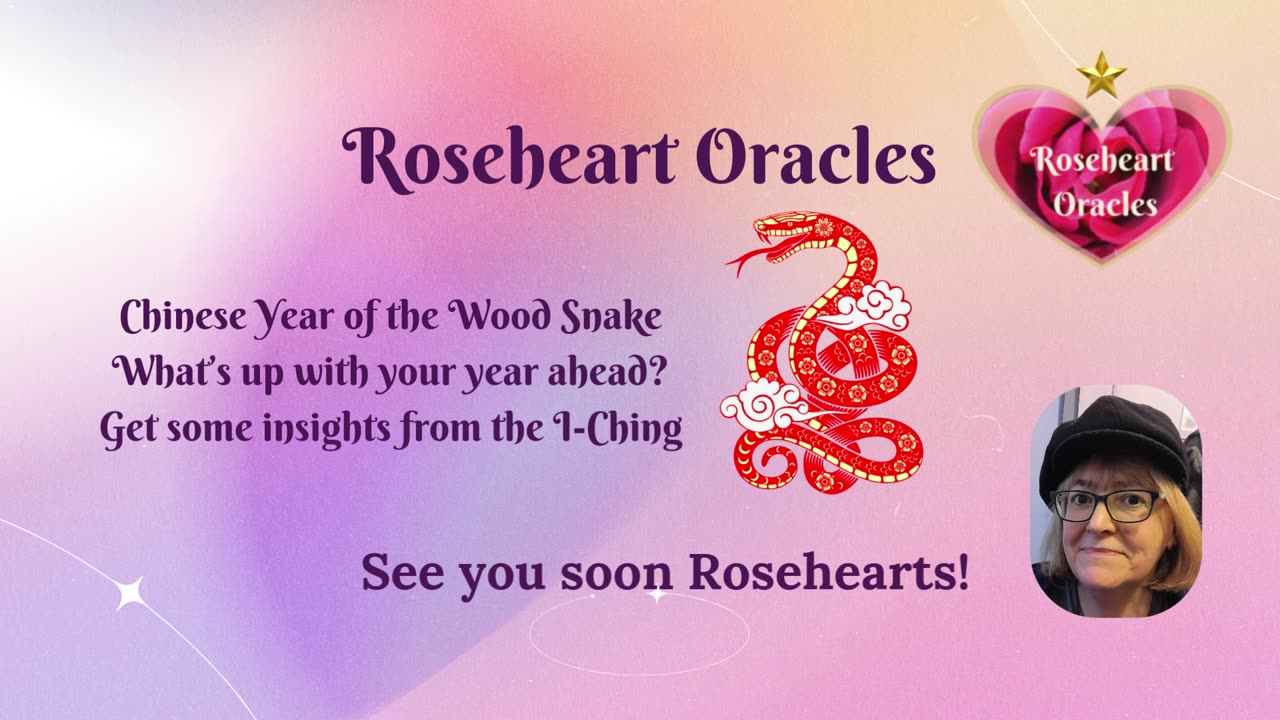 Roseheart Oracles

Roseheart Oracles

Chinese Year of the Wood Snake
What's up with your year ahead?
Get some insights from the I-Ching

See you soon Rosehearts!